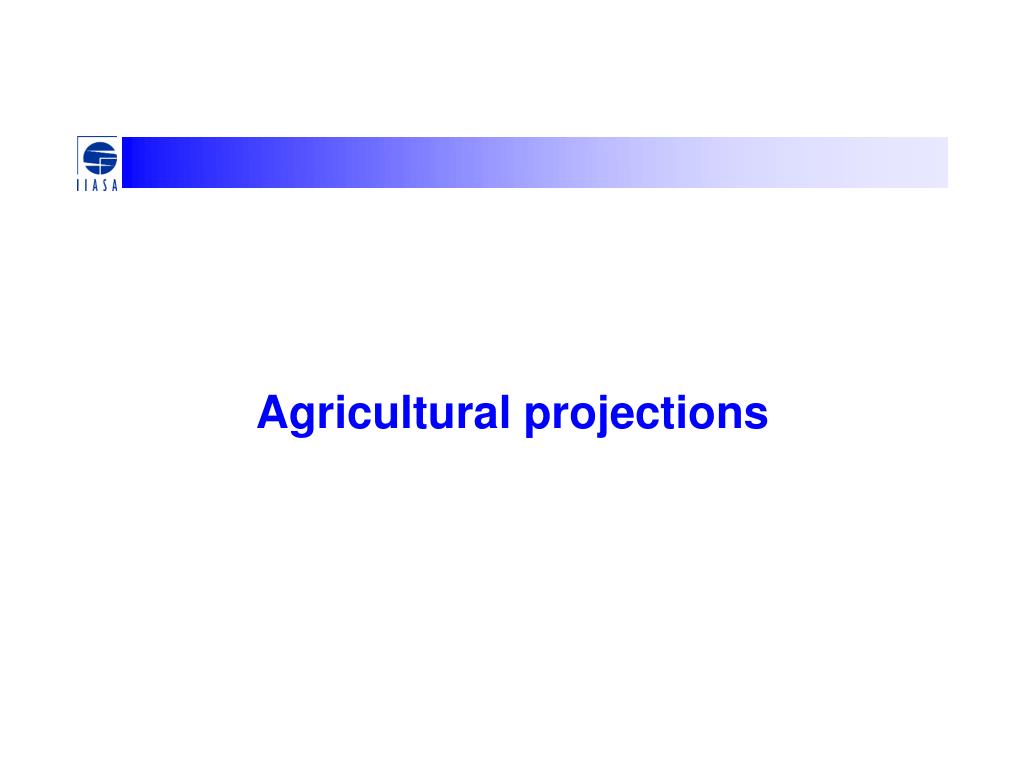 IIASA

Agricultural projections